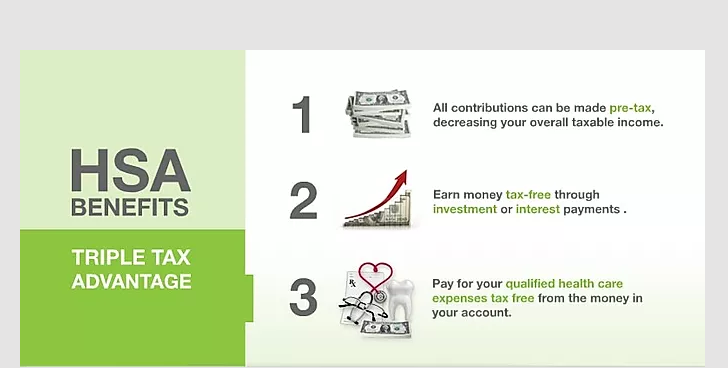 HSA
BENEFITS

TRIPLE TAX ADVANTAGE

1

All contributions can be made pre-tax, decreasing your overall taxable income.

2

Earn money tax-free through investment or interest payments .

3

Pay for your qualified health care expenses tax free from the money in your account.